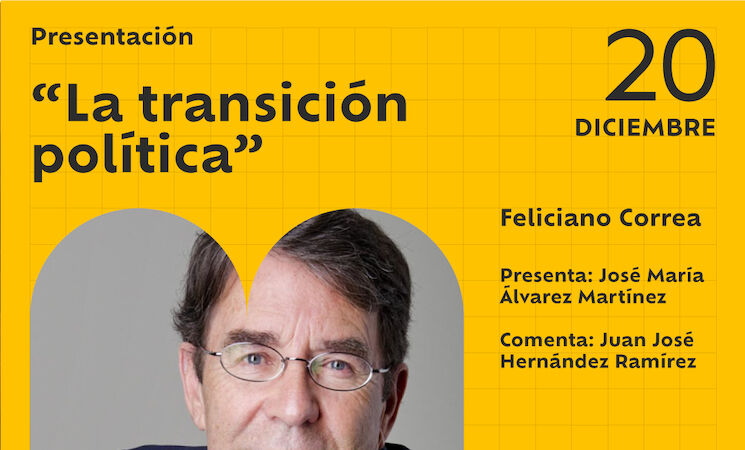 Presentación

“La transición política”

20
DICIEMBRE

Feliciano Correa

Presenta: José María Álvarez Martínez

Comenta: Juan José Hernández Ramírez